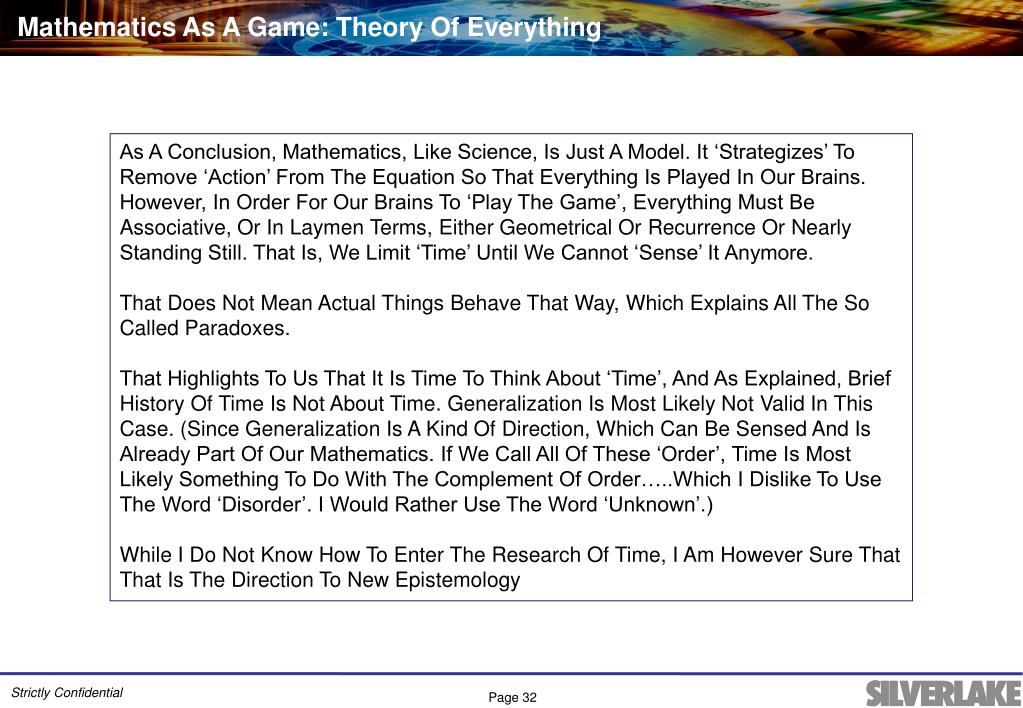 Mathematics As A Game: Theory Of Everything

As A Conclusion, Mathematics, Like Science, Is Just A Model. It ‘Strategizes’ To Remove ‘Action’ From The Equation So That Everything Is Played In Our Brains. However, In Order For Our Brains To ‘Play The Game’, Everything Must Be Associative, Or In Laymen Terms, Either Geometrical Or Recurrence Or Nearly Standing Still. That Is, We Limit ‘Time’ Until We Cannot ‘Sense’ It Anymore.

That Does Not Mean Actual Things Behave That Way, Which Explains All The So Called Paradoxes.

That Highlights To Us That It Is Time To Think About ‘Time’, And As Explained, Brief History Of Time Is Not About Time. Generalization Is Most Likely Not Valid In This Case. (Since Generalization Is A Kind Of Direction, Which Can Be Sensed And Is Already Part Of Our Mathematics. If We Call All Of These ‘Order’, Time Is Most Likely Something To Do With The Complement Of Order…..Which I Dislike To Use The Word ‘Disorder’. I Would Rather Use The Word ‘Unknown’.)

While I Do Not Know How To Enter The Research Of Time, I Am However Sure That That Is The Direction To New Epistemology

Strictly Confidential

Page 32

SILVERLAKE